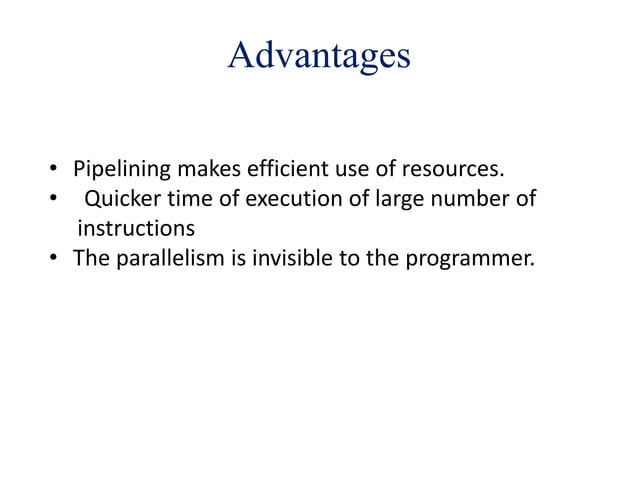 Advantages

• Pipelining makes efficient use of resources.
• Quicker time of execution of large number of instructions
• The parallelism is invisible to the programmer.